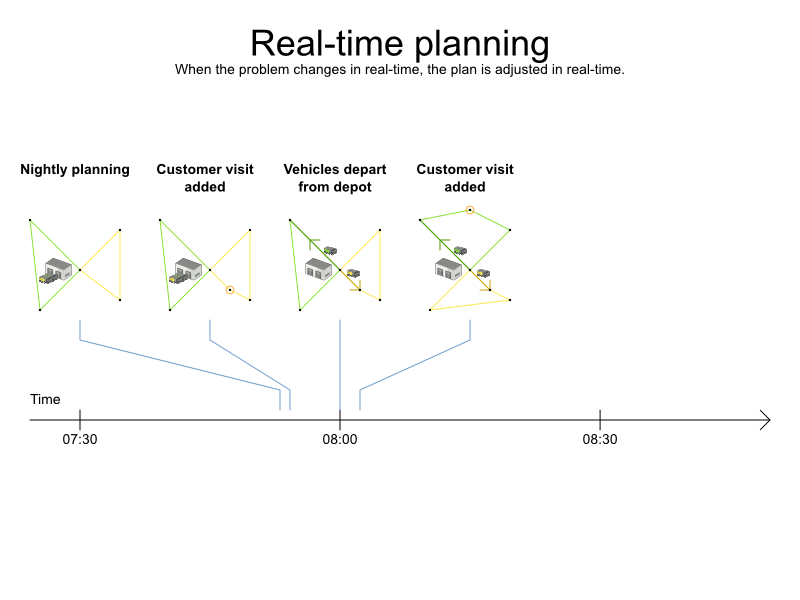 Real-time planning
When the problem changes in real-time, the plan is adjusted in real-time.

Nightly planning

Customer visit added

Vehicles depart from depot

Customer visit added

Time

07:30

08:00

08:30